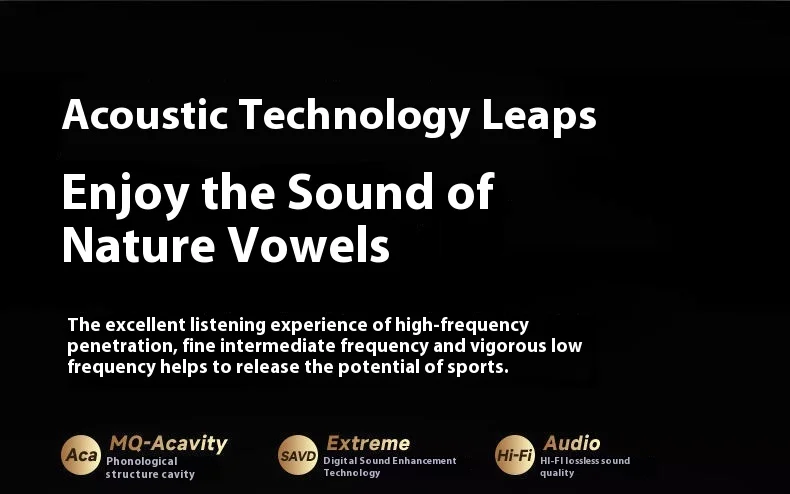 Acoustic Technology Leaps

Enjoy the Sound of Nature Vowels

The excellent listening experience of high-frequency penetration, fine intermediate frequency and vigorous low frequency helps to release the potential of sports.

Aca MQ-Acavity
Phonological structure cavity

SAVD Extreme
Digital Sound Enhancement Technology

Hi-Fi Audio
HI-FI lossless sound quality